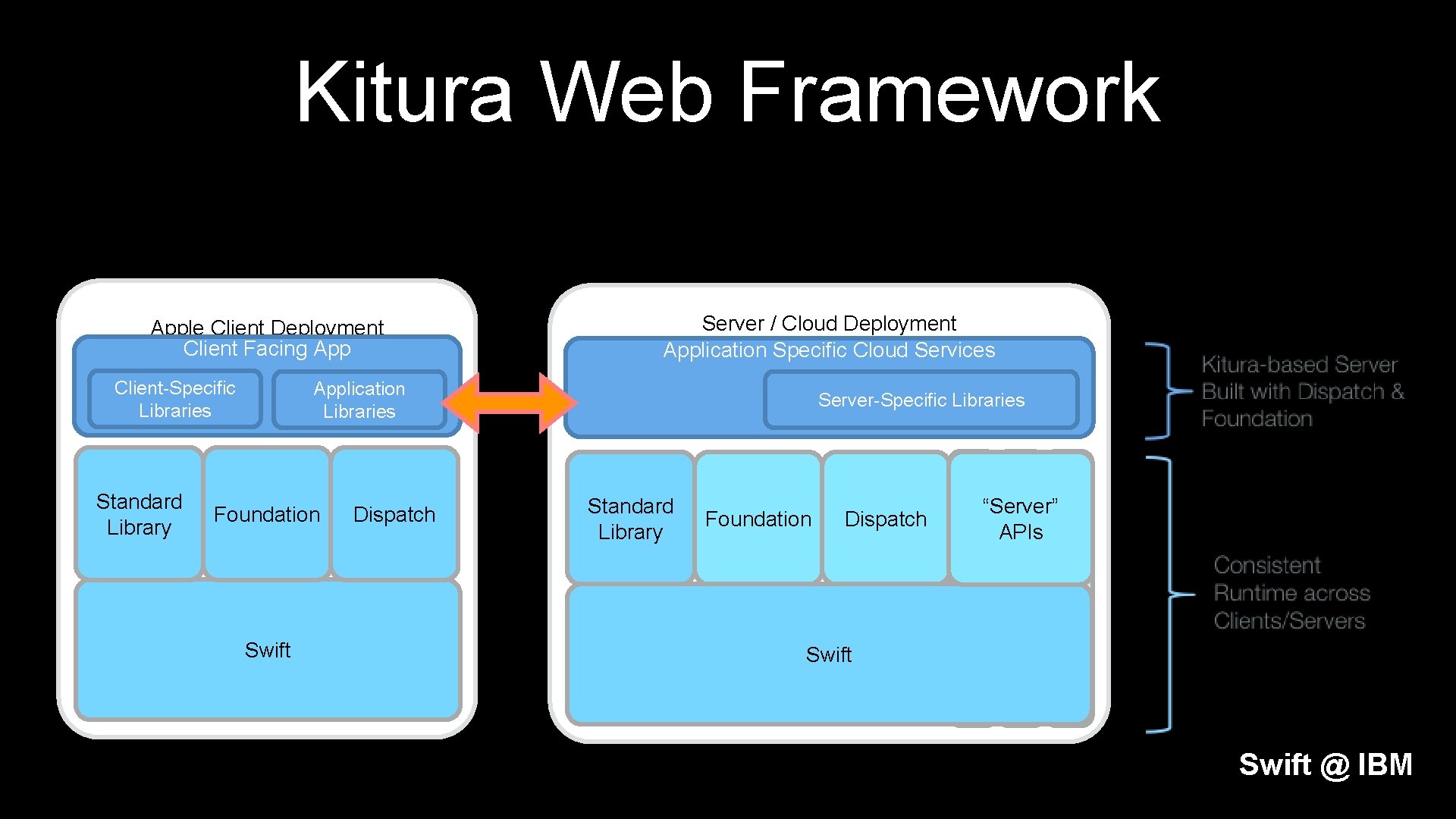 Kitura Web Framework

Apple Client Deployment

Client Facing App

Client-Specific Libraries

Application Libraries

Standard Library

Foundation

Dispatch

Swift

Server / Cloud Deployment

Application Specific Cloud Services

Server-Specific Libraries

Standard Library

Foundation

Dispatch

“Server” APIs

Swift

Kitura-based Server Built with Dispatch & Foundation

Consistent Runtime across Clients/Servers

Swift @ IBM